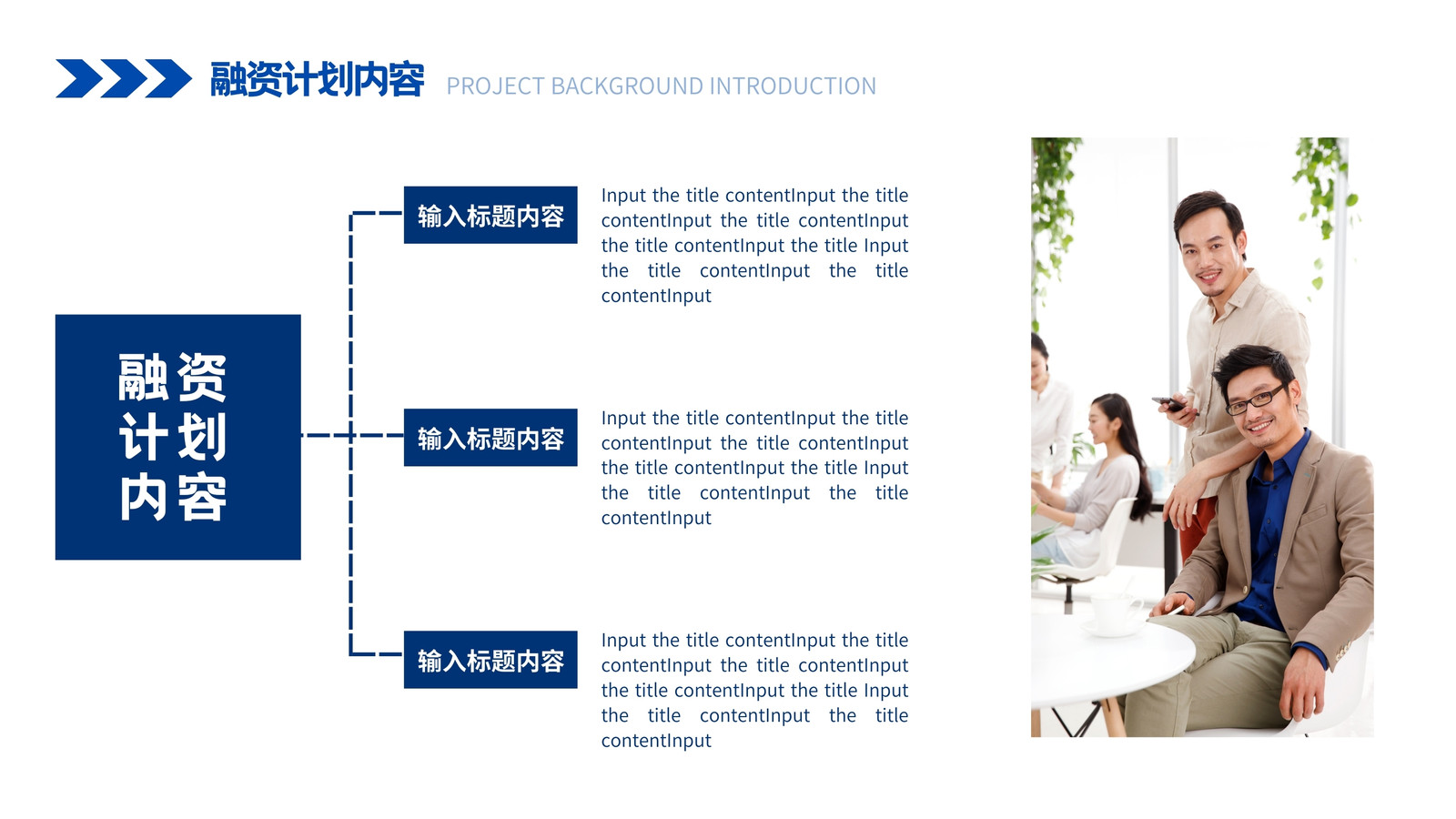 融资计划内容 PROJECT BACKGROUND INTRODUCTION

融资计划内容

输入标题内容

Input the title contentInput the title contentInput the title contentInput the title contentInput the title Input the title contentInput the title contentInput

输入标题内容

Input the title contentInput the title contentInput the title contentInput the title contentInput the title Input the title contentInput the title contentInput

输入标题内容

Input the title contentInput the title contentInput the title contentInput the title contentInput the title Input the title contentInput the title contentInput